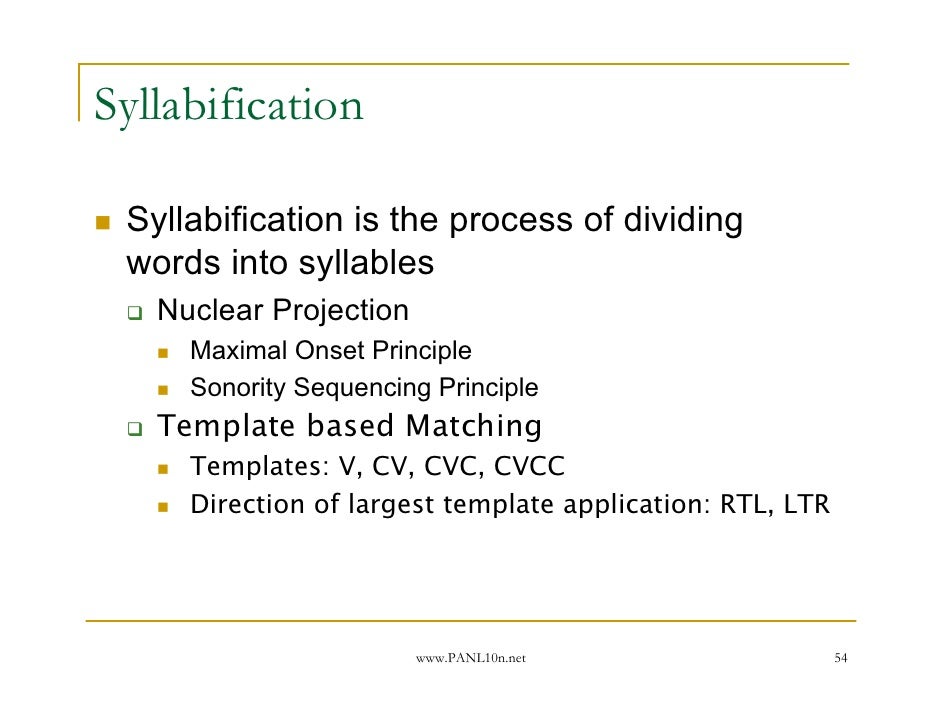 Syllabification

Syllabification is the process of dividing words into syllables

Nuclear Projection

Maximal Onset Principle

Sonority Sequencing Principle

Template based Matching

Templates: V, CV, CVC, CVCC

Direction of largest template application: RTL, LTR

www.PANL10n.net

54